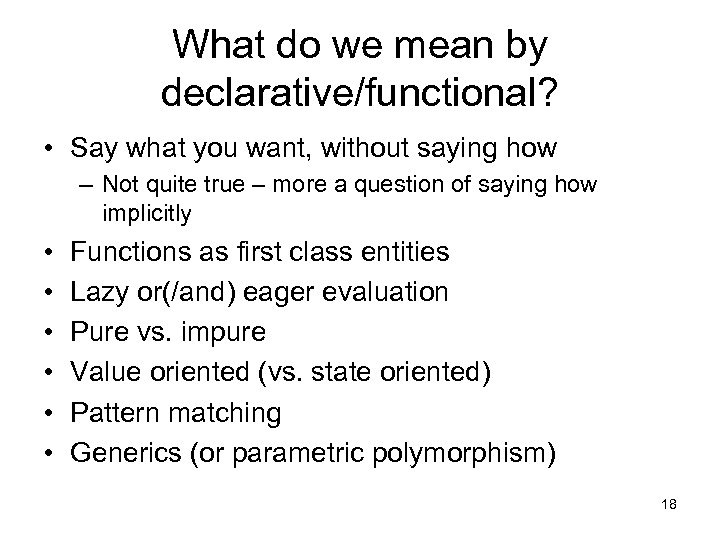 What do we mean by declarative/functional?

• Say what you want, without saying how
– Not quite true – more a question of saying how implicitly
• Functions as first class entities
• Lazy or(/and) eager evaluation
• Pure vs. impure
• Value oriented (vs. state oriented)
• Pattern matching
• Generics (or parametric polymorphism)

18